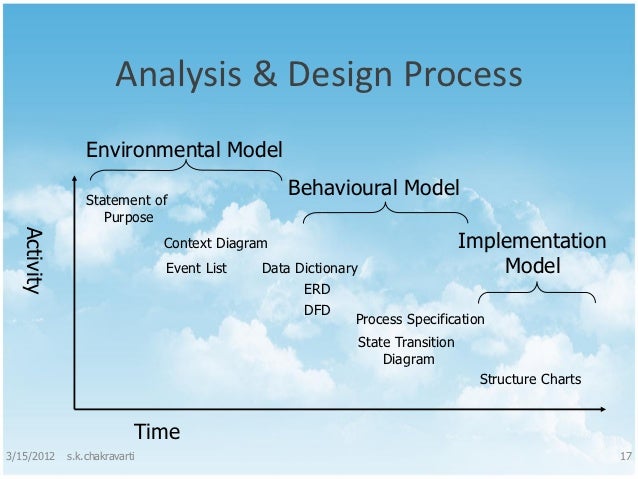 Analysis & Design Process

Environmental Model

Behavioural Model

Implementation Model

Activity

Statement of Purpose

Context Diagram

Event List

Data Dictionary

ERD

DFD

Process Specification

State Transition Diagram

Structure Charts

Time

3/15/2012 s.k.chakravarti 17